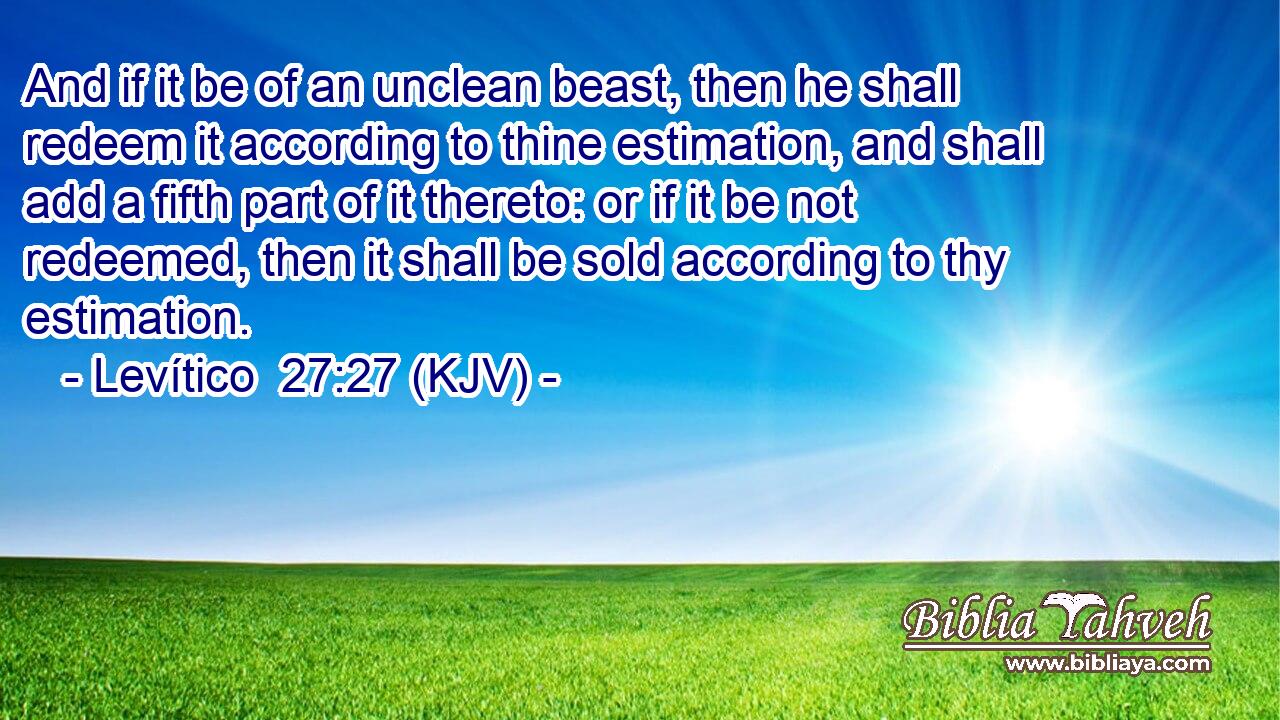 And if it be of an unclean beast, then he shall redeem it according to thine estimation, and shall add a fifth part of it thereto: or if it be not redeemed, then it shall be sold according to thy estimation.
- Levítico 27:27 (KJV) -

Biblia Yahveh
www.bibliaya.com